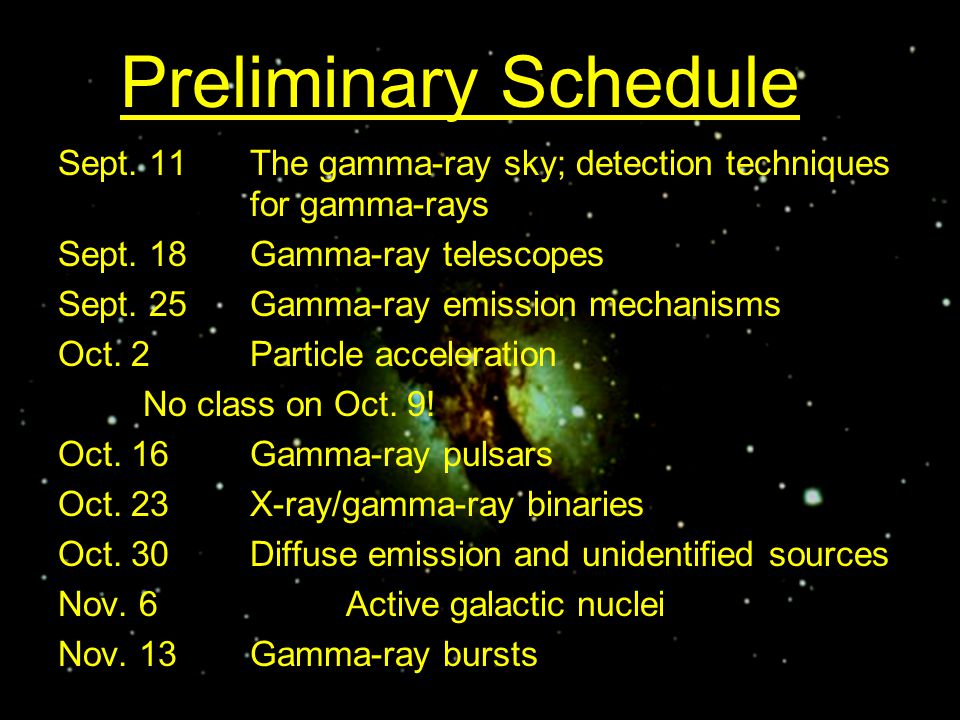 Preliminary Schedule

Sept. 11 The gamma-ray sky; detection techniques for gamma-rays

Sept. 18 Gamma-ray telescopes

Sept. 25 Gamma-ray emission mechanisms

Oct. 2 Particle acceleration

No class on Oct. 9!

Oct. 16 Gamma-ray pulsars

Oct. 23 X-ray/gamma-ray binaries

Oct. 30 Diffuse emission and unidentified sources

Nov. 6 Active galactic nuclei

Nov. 13 Gamma-ray bursts